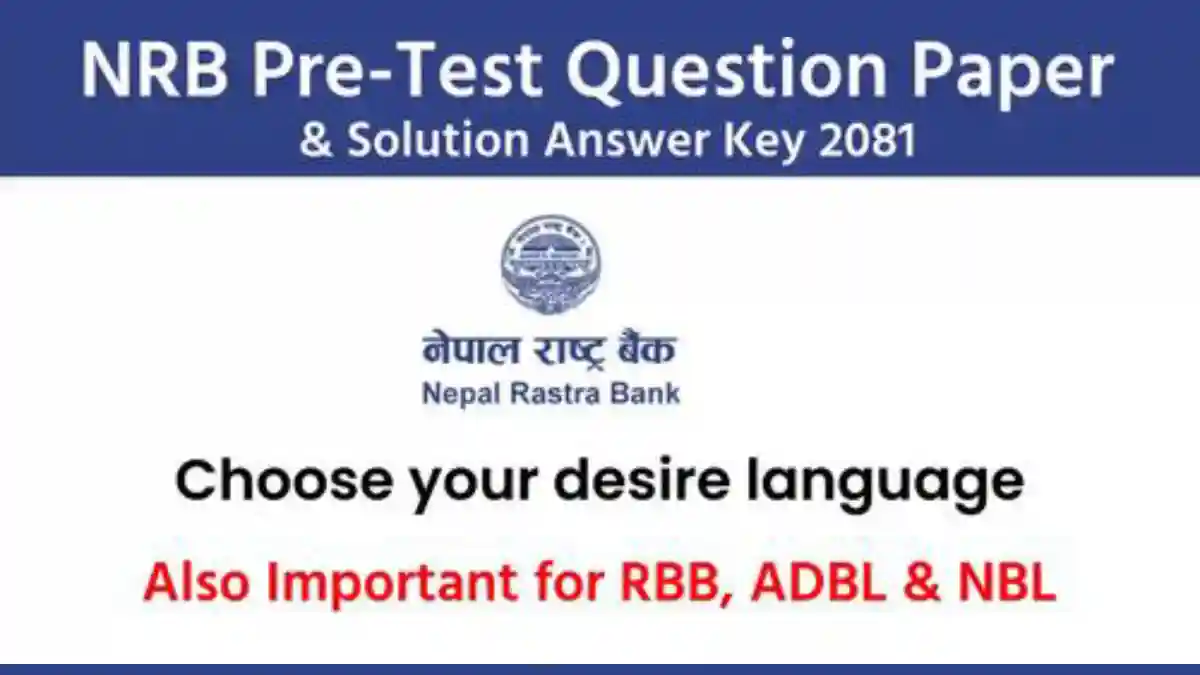 NRB Pre-Test Question Paper
& Solution Answer Key 2081

नेपाल राष्ट्र बैंक
Nepal Rastra Bank

Choose your desire language

Also Important for RBB, ADBL & NBL